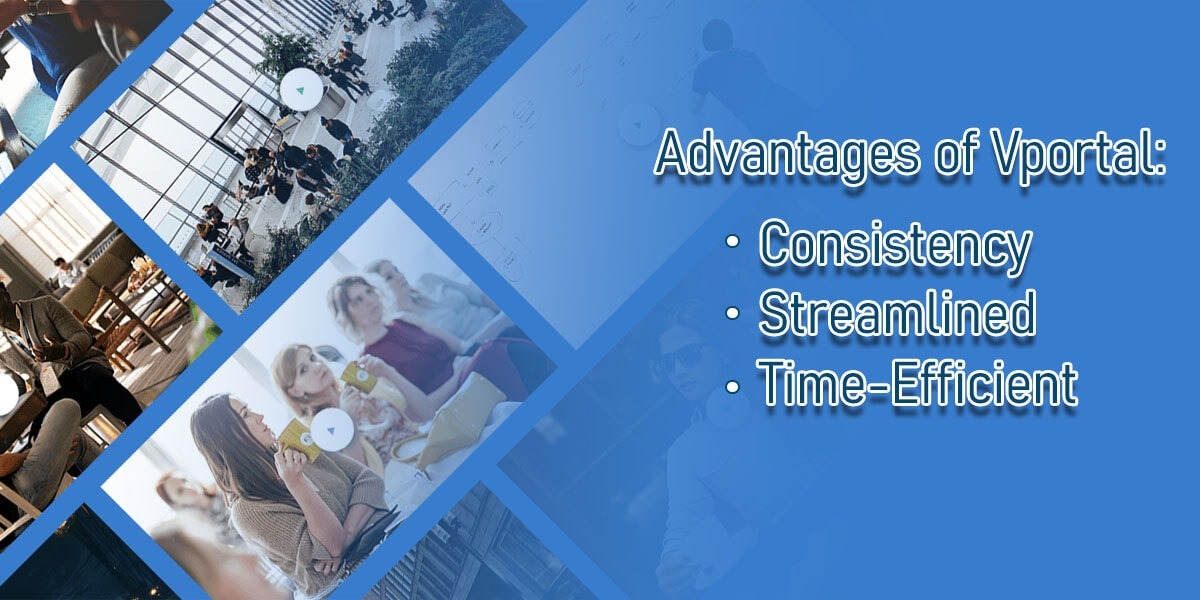 Advantages of Vportal:

• Consistency
• Streamlined
• Time-Efficient